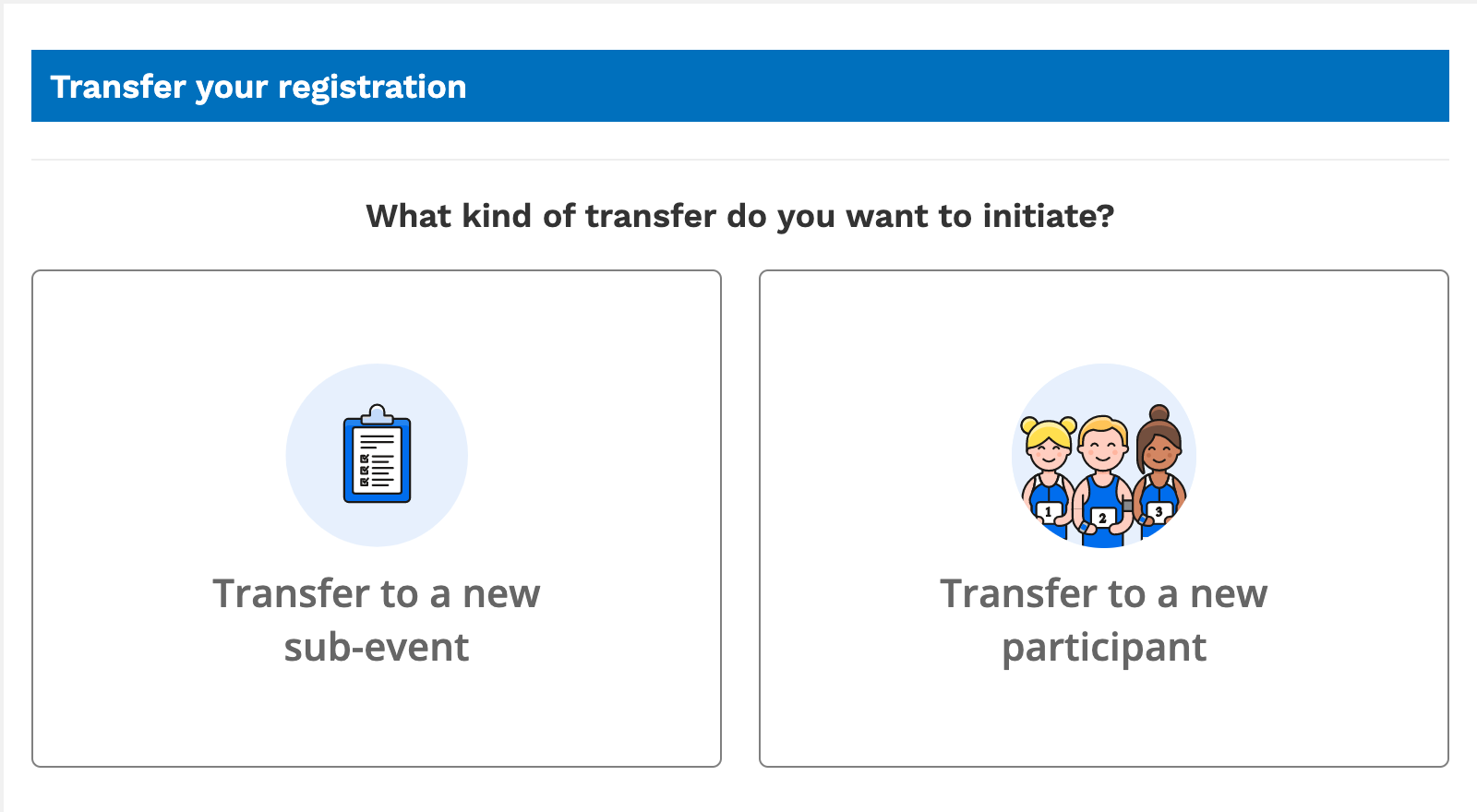 Transfer your registration

What kind of transfer do you want to initiate?

Transfer to a new sub-event

1 2 3

Transfer to a new participant